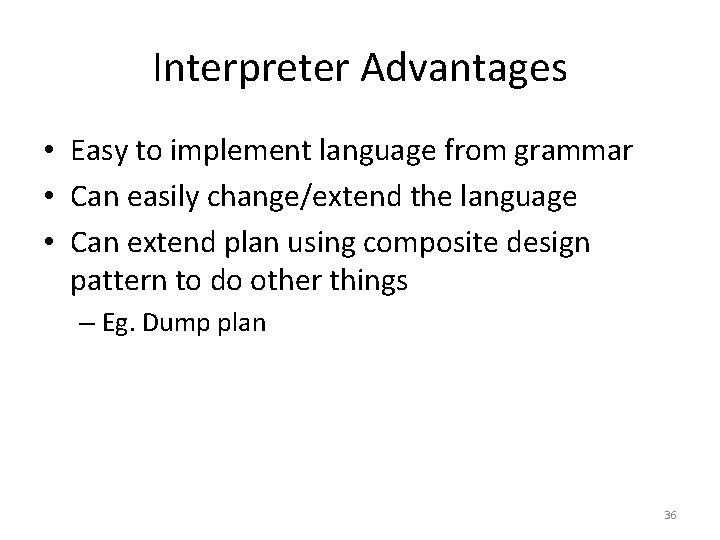 Interpreter Advantages

• Easy to implement language from grammar
• Can easily change/extend the language
• Can extend plan using composite design pattern to do other things
– Eg. Dump plan

36